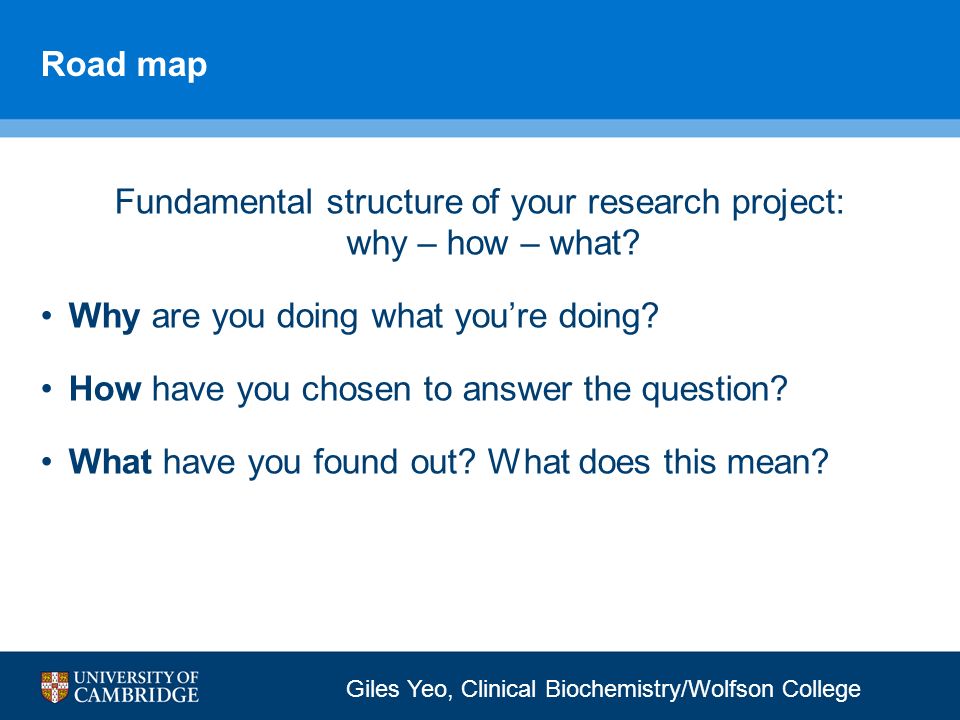 Road map

Fundamental structure of your research project: why – how – what?

• Why are you doing what you're doing?

• How have you chosen to answer the question?

• What have you found out? What does this mean?

UNIVERSITY OF CAMBRIDGE

Giles Yeo, Clinical Biochemistry/Wolfson College